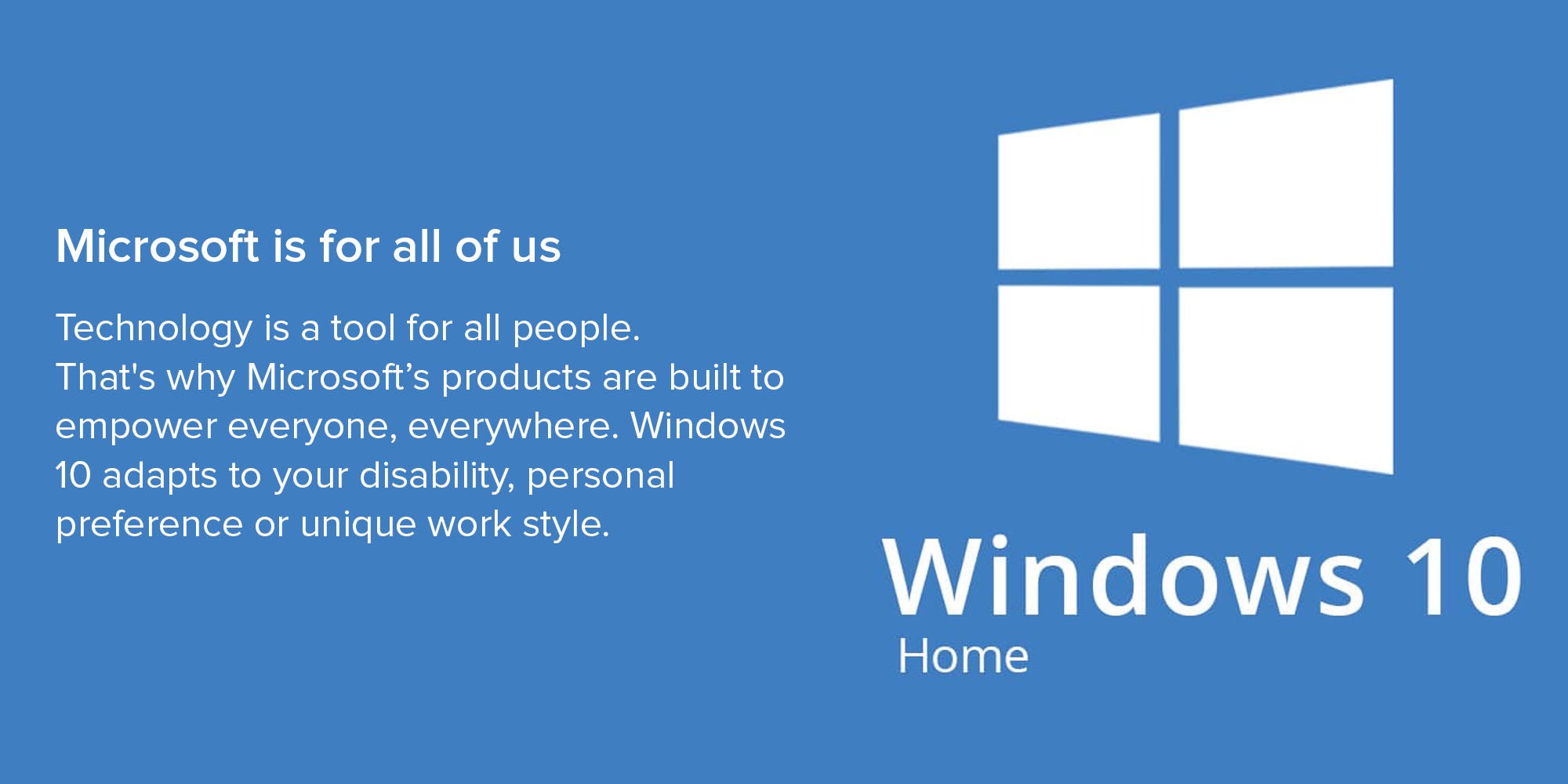 Microsoft is for all of us

Technology is a tool for all people.
That's why Microsoft’s products are built to empower everyone, everywhere. Windows 10 adapts to your disability, personal preference or unique work style.

Windows 10
Home